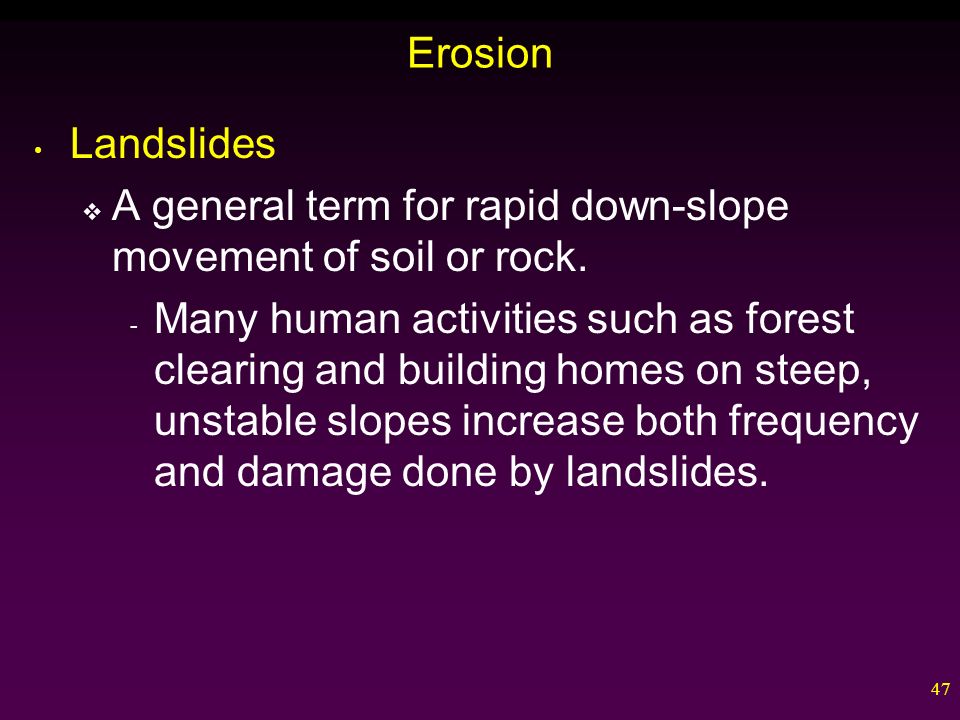 Erosion

• Landslides

❖ A general term for rapid down-slope movement of soil or rock.

- Many human activities such as forest clearing and building homes on steep, unstable slopes increase both frequency and damage done by landslides.

47